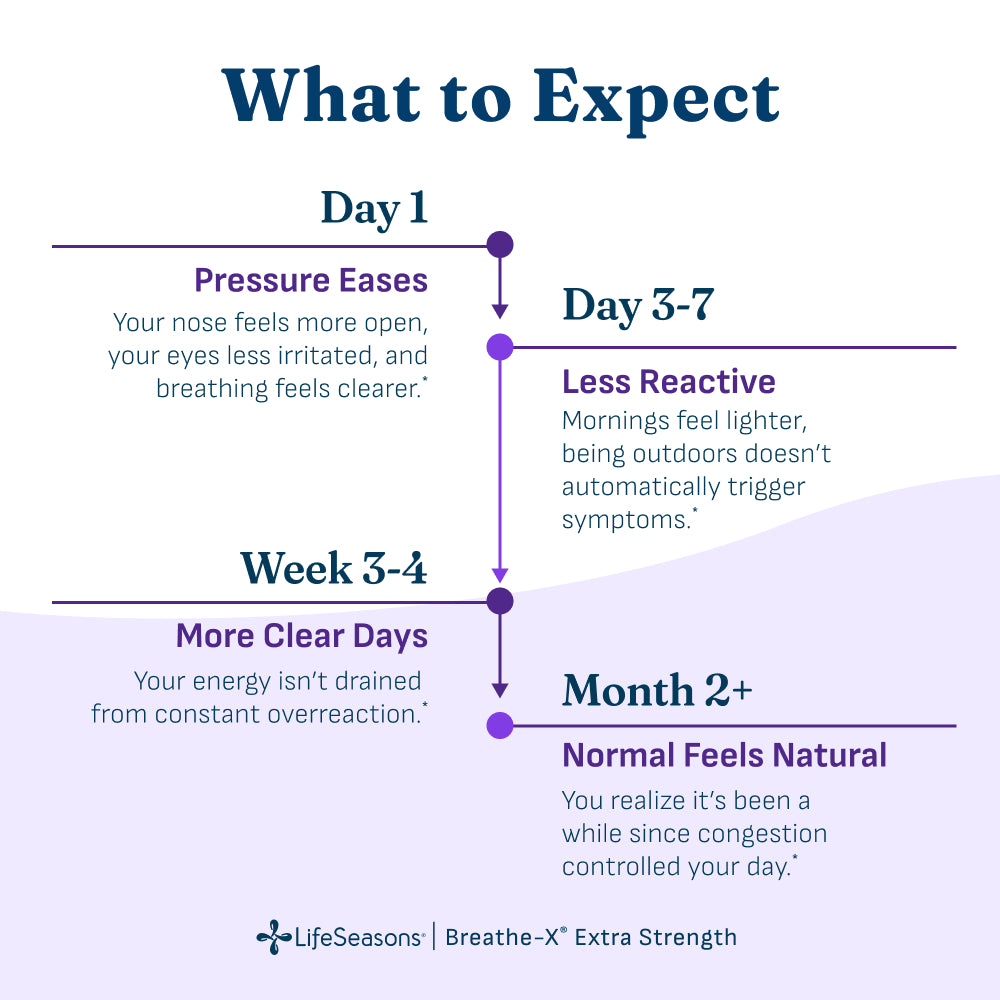 What to Expect

Day 1

Pressure Eases

Your nose feels more open, your eyes less irritated, and breathing feels clearer.*

Day 3-7

Less Reactive

Mornings feel lighter, being outdoors doesn't automatically trigger symptoms.*

Week 3-4

More Clear Days

Your energy isn't drained from constant overreaction.*

Month 2+

Normal Feels Natural

You realize it's been a while since congestion controlled your day.*

LifeSeasons® | Breathe-X® Extra Strength